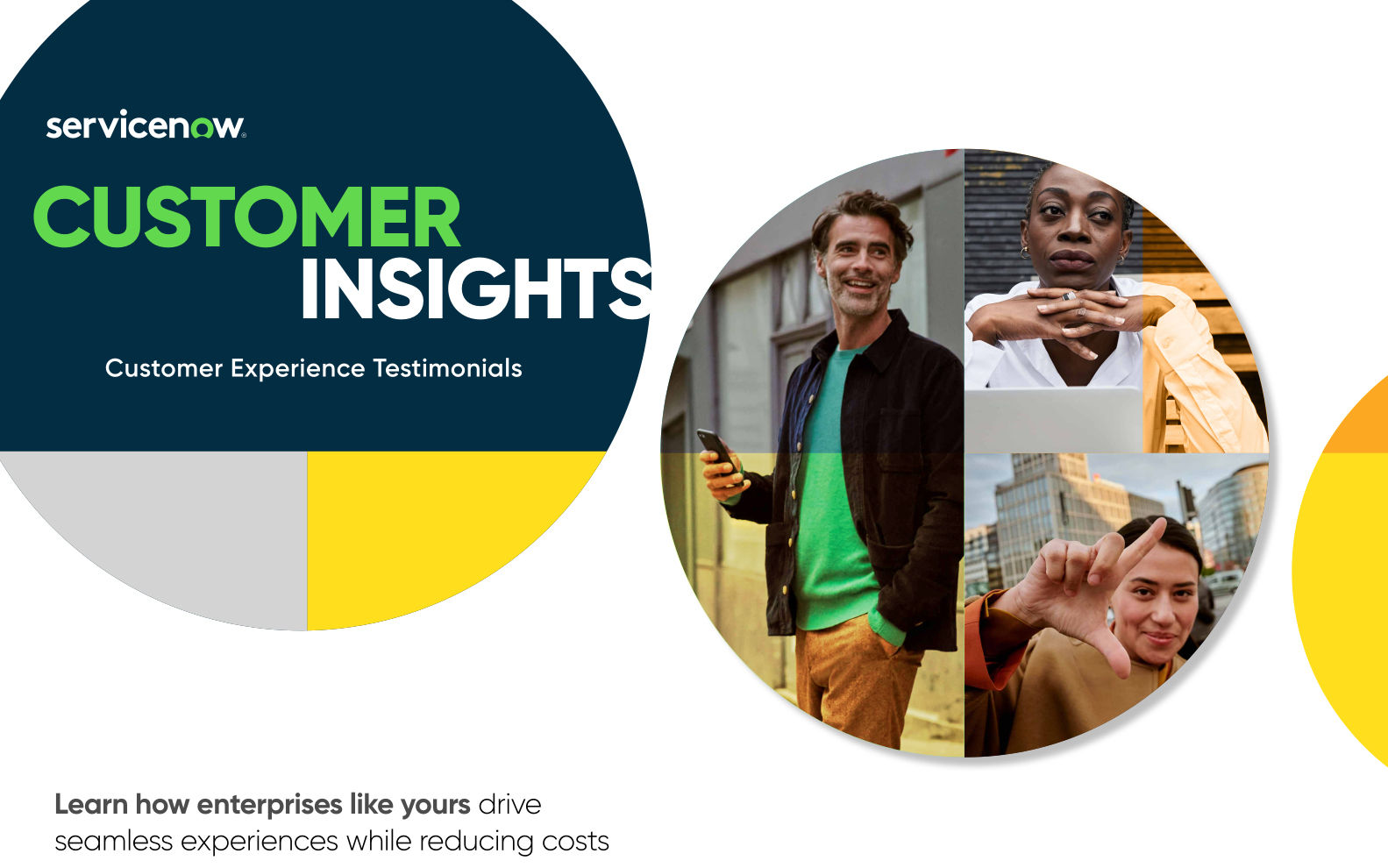 servicenow.

CUSTOMER INSIGHTS

Customer Experience Testimonials

Learn how enterprises like yours drive seamless experiences while reducing costs